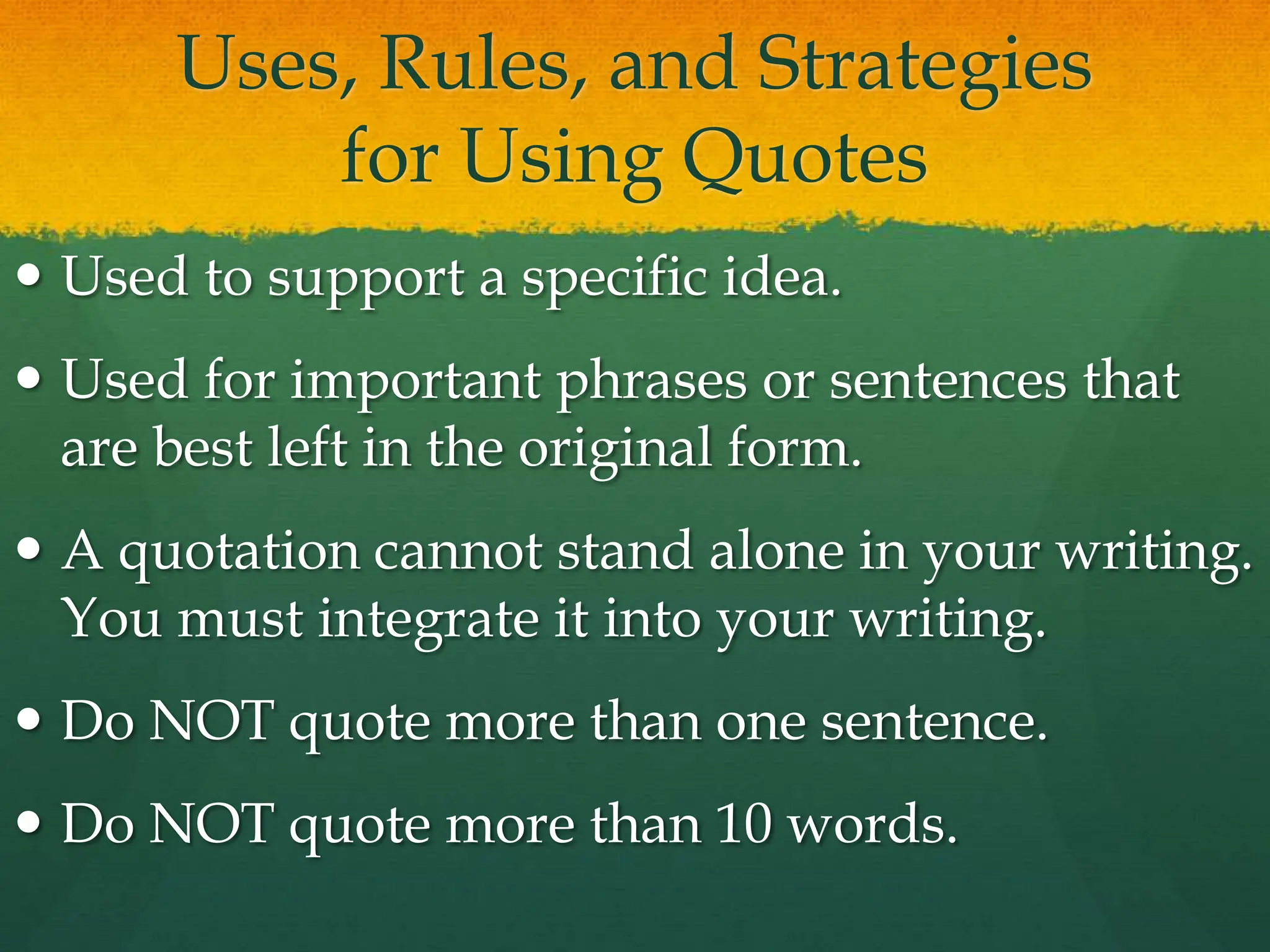 Uses, Rules, and Strategies for Using Quotes

• Used to support a specific idea.

• Used for important phrases or sentences that are best left in the original form.

• A quotation cannot stand alone in your writing. You must integrate it into your writing.

• Do NOT quote more than one sentence.

• Do NOT quote more than 10 words.